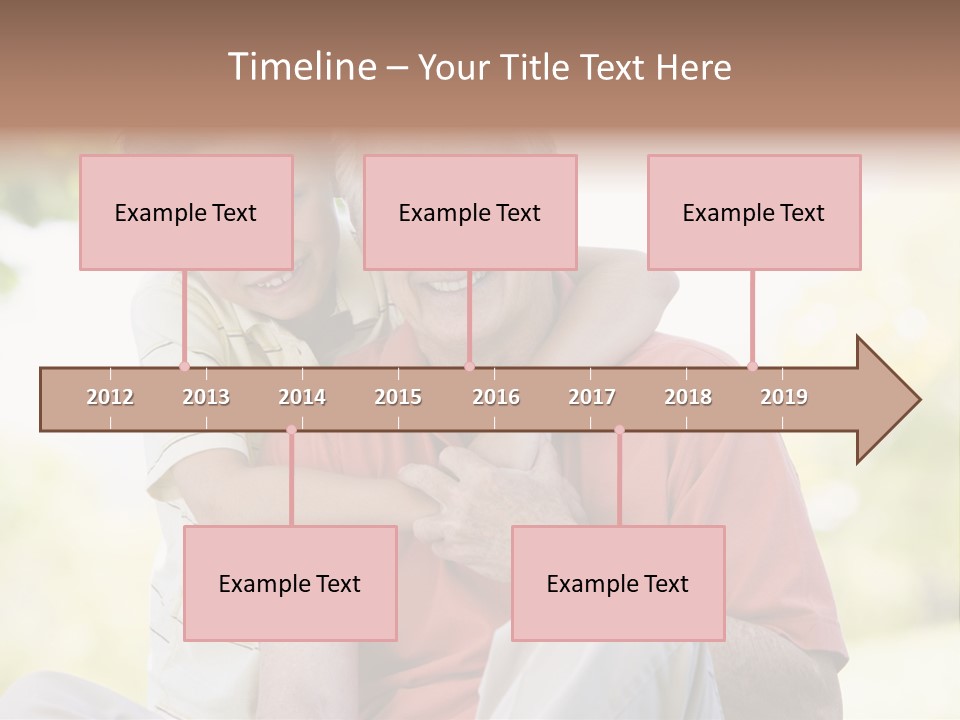 Timeline – Your Title Text Here

Example Text

Example Text

Example Text

2012 2013 2014 2015 2016 2017 2018 2019

Example Text

Example Text